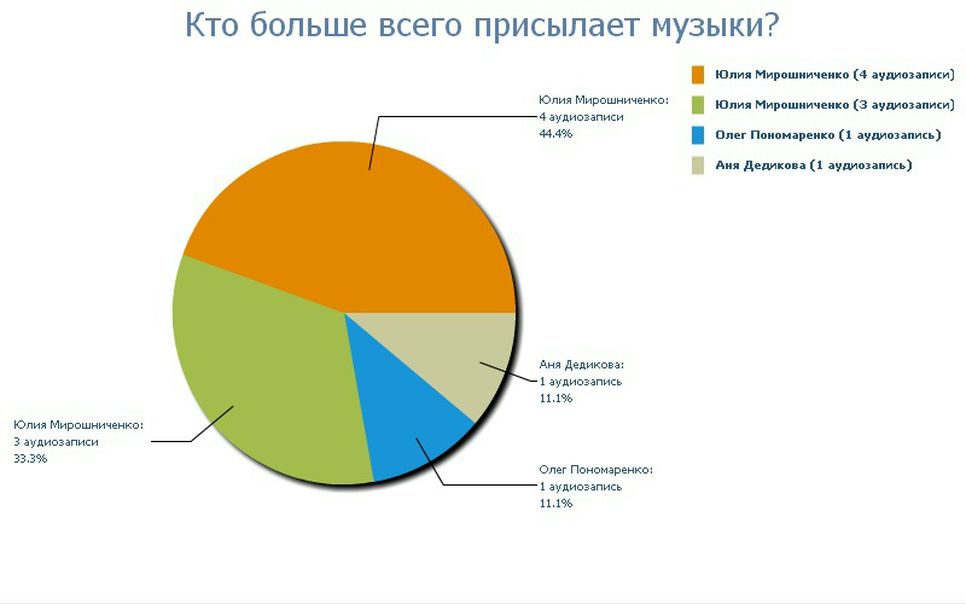 Кто больше всего присылает музыки?

Юлия Мирошниченко (4 аудиозаписи)
Юлия Мирошниченко (3 аудиозаписи)
Олег Пономаренко (1 аудиозапись)
Аня Дедикова (1 аудиозапись)

Юлия Мирошниченко:
4 аудиозаписи
44.4%

Аня Дедикова:
1 аудиозапись
11.1%

Юлия Мирошниченко:
3 аудиозаписи
33.3%

Олег Пономаренко:
1 аудиозапись
11.1%